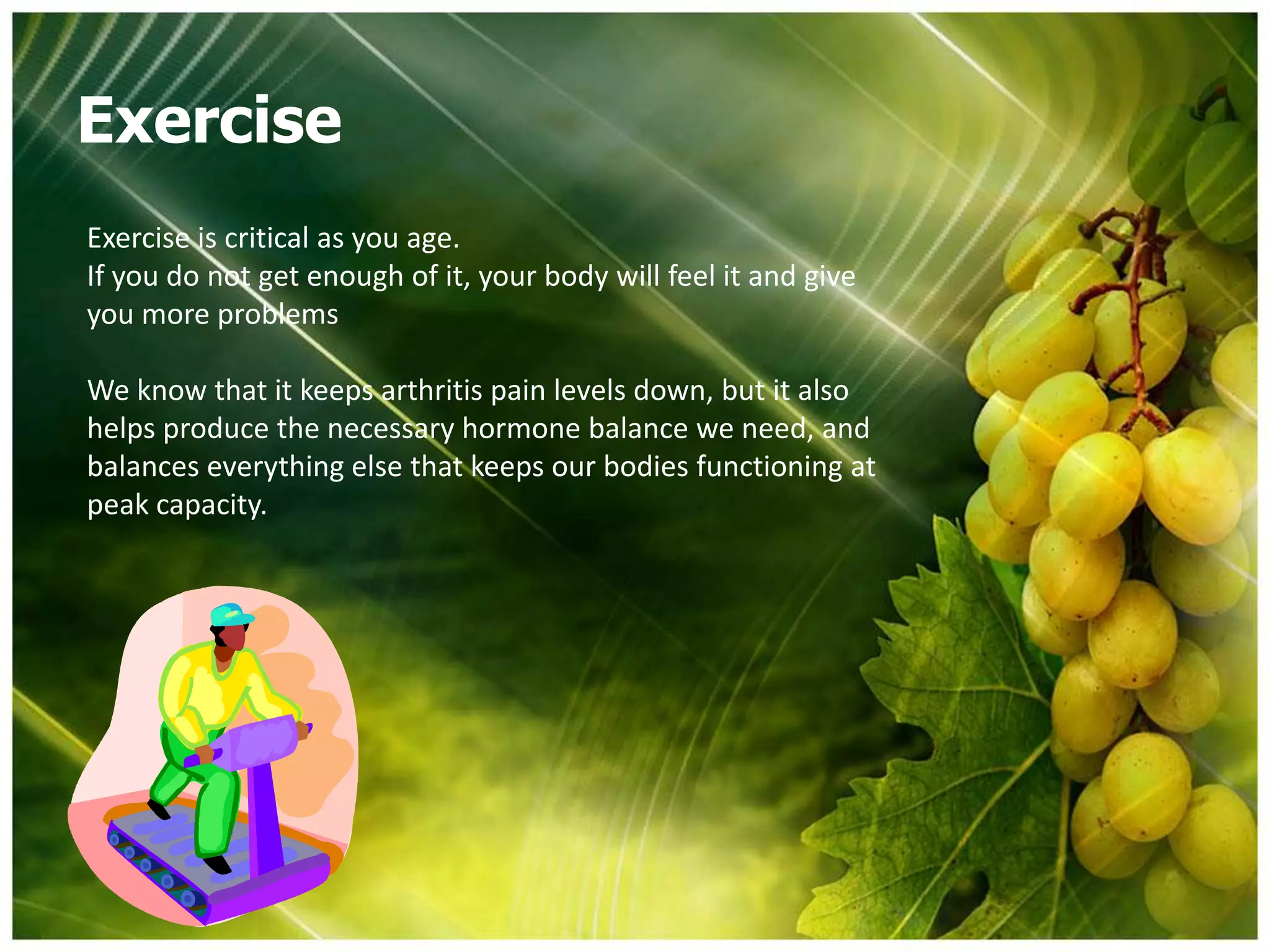 Exercise

Exercise is critical as you age.
If you do not get enough of it, your body will feel it and give you more problems

We know that it keeps arthritis pain levels down, but it also helps produce the necessary hormone balance we need, and balances everything else that keeps our bodies functioning at peak capacity.